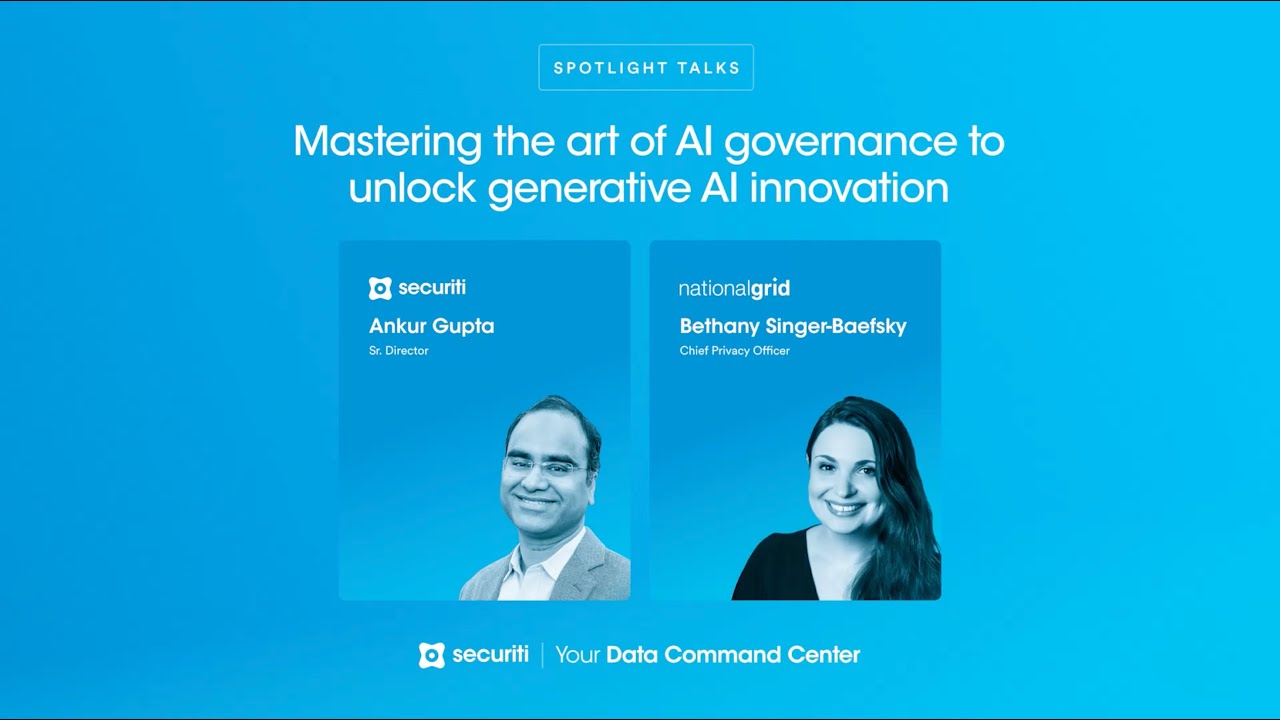 SPOTLIGHT TALKS

Mastering the art of AI governance to unlock generative AI innovation

securiti
Ankur Gupta
Sr. Director

nationalgrid
Bethany Singer-Baefsky
Chief Privacy Officer

securiti | Your Data Command Center